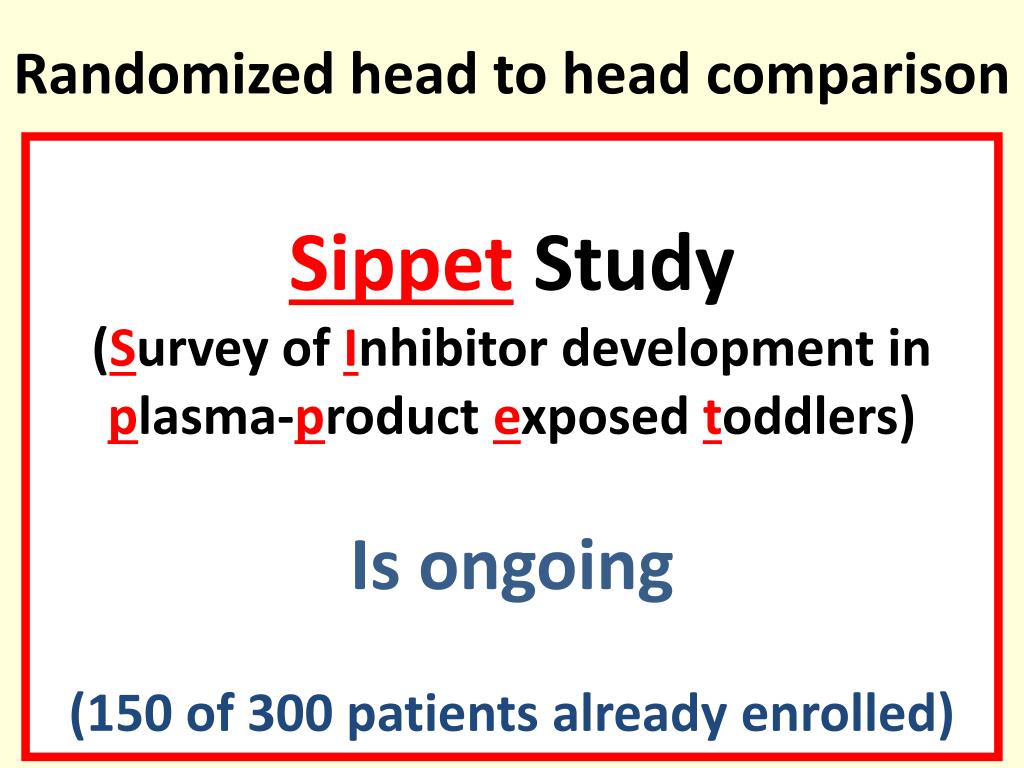 Randomized head to head comparison

Sippet Study
(Survey of Inhibitor development in plasma-product exposed toddlers)

Is ongoing

(150 of 300 patients already enrolled)